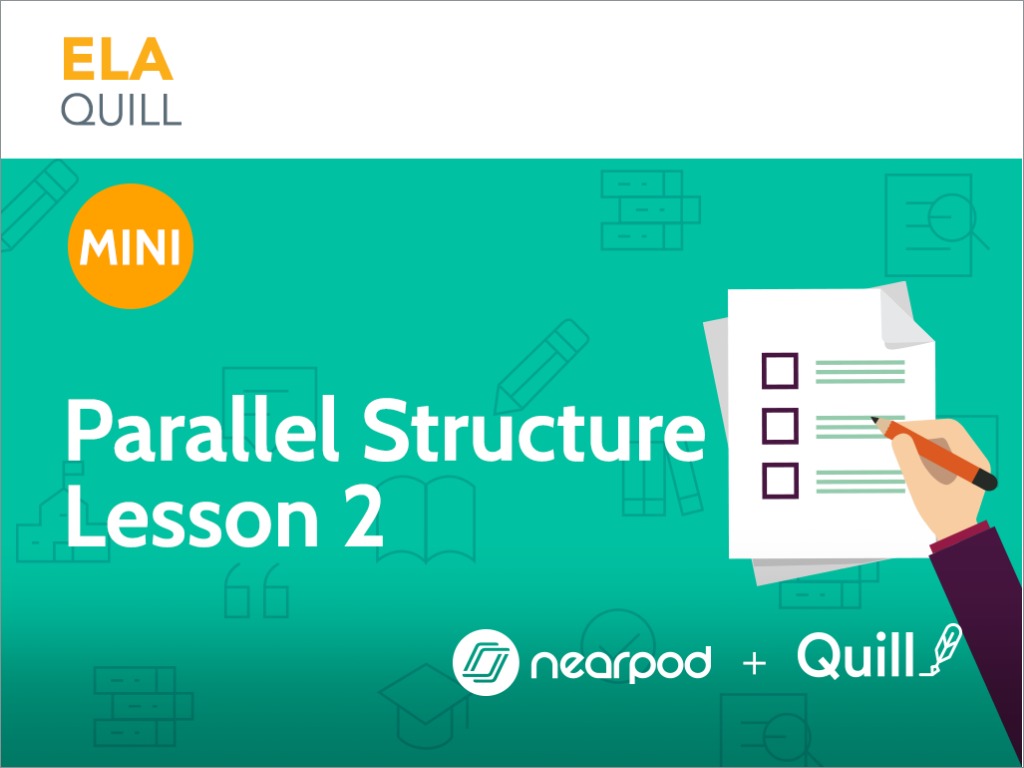 ELA
QUILL

MINI

Parallel Structure
Lesson 2

nearpod + Quill